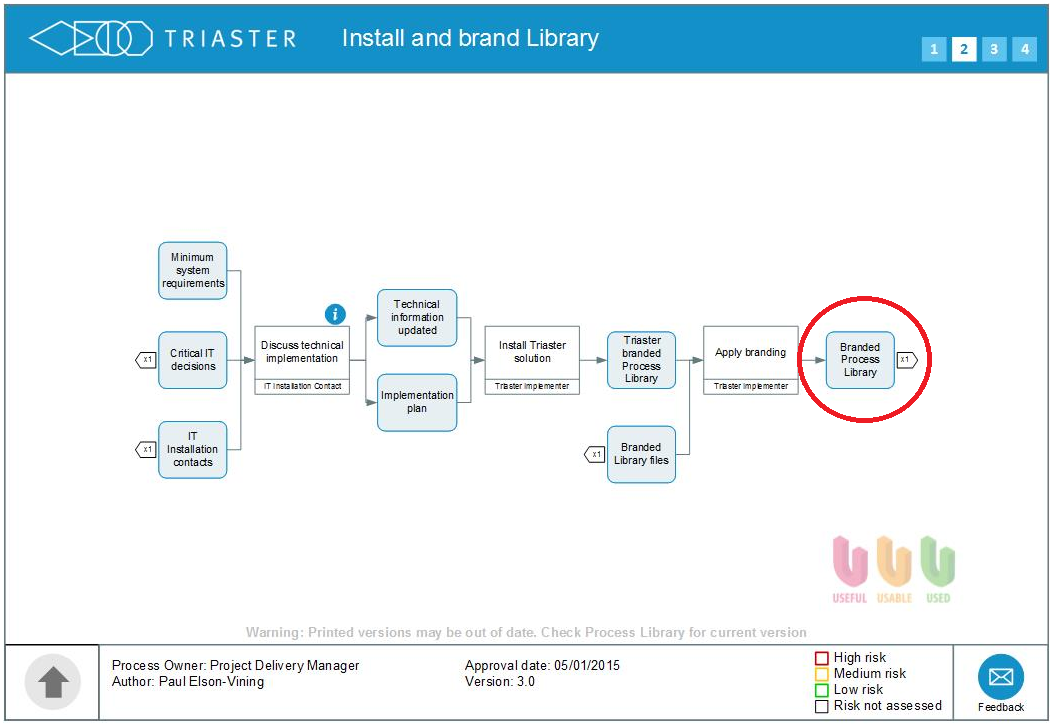 TRIASTER Install and brand Library

1 2 3 4

Minimum system requirements

x1 Critical IT decisions

x1 IT Installation contacts

i

Discuss technical implementation
IT Installation Contact

Technical information updated

Implementation plan

Install Triaster solution
Triaster implementer

Triaster branded Process Library

x1 Branded Library files

Apply branding
Triaster implementer

Branded Process Library x1

USEFUL USABLE USED

Warning: Printed versions may be out of date. Check Process Library for current version

Process Owner: Project Delivery Manager
Author: Paul Elson-Vining

Approval date: 05/01/2015
Version: 3.0

High risk
Medium risk
Low risk
Risk not assessed

Feedback